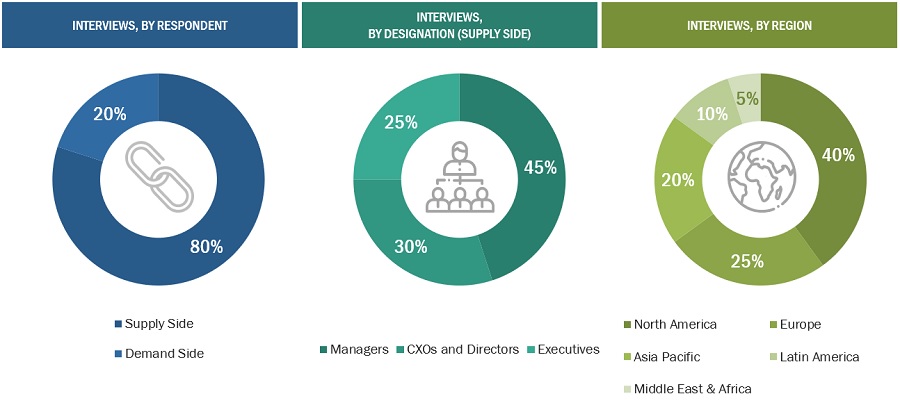 INTERVIEWS, BY RESPONDENT

20%

80%

Supply Side

Demand Side

INTERVIEWS, BY DESIGNATION (SUPPLY SIDE)

25%

45%

30%

Managers CXOs and Directors Executives

INTERVIEWS, BY REGION

10%

5%

40%

20%

25%

North America

Europe

Asia Pacific

Latin America

Middle East & Africa